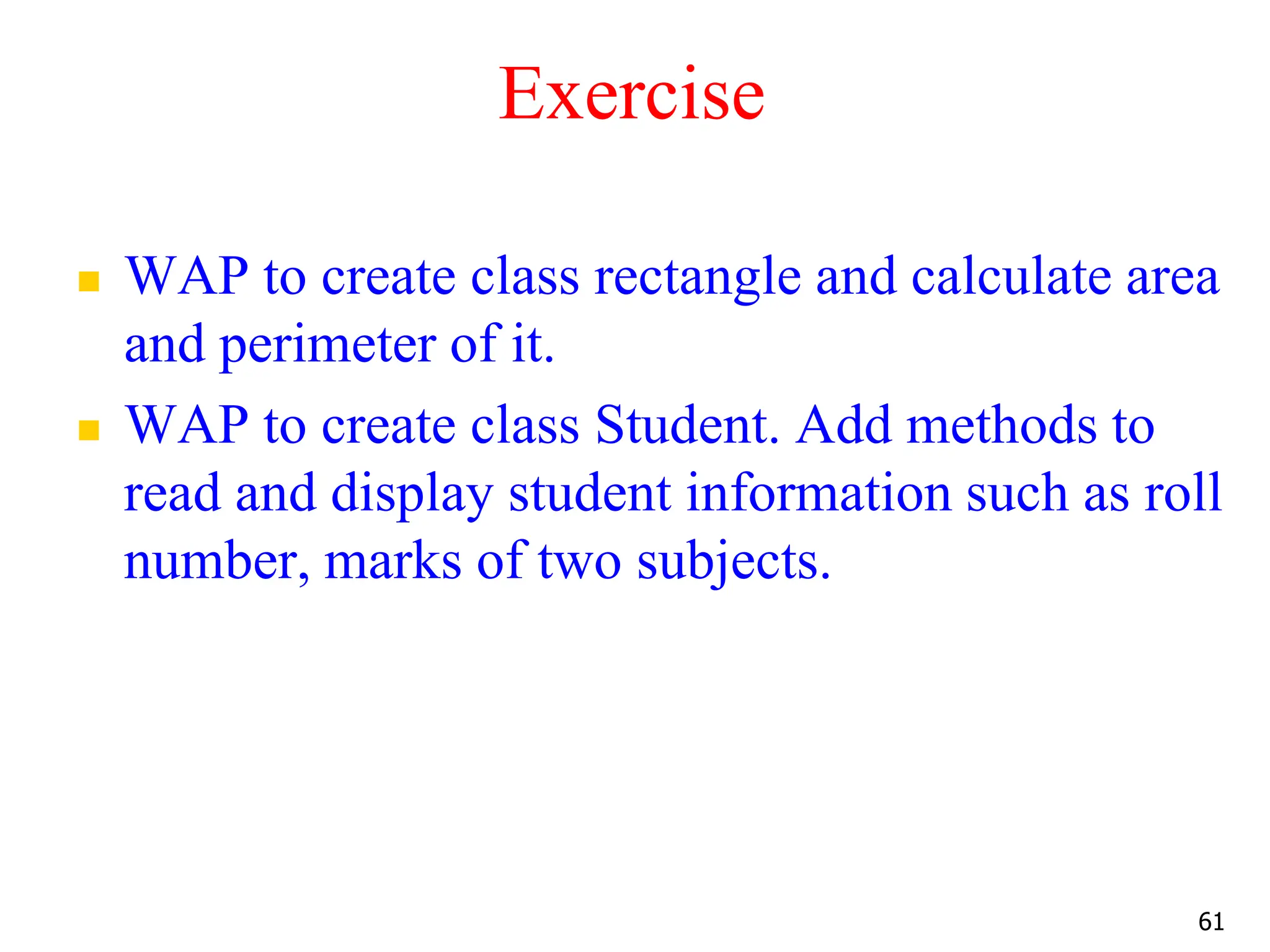 Exercise

- WAP to create class rectangle and calculate area and perimeter of it.
- WAP to create class Student. Add methods to read and display student information such as roll number, marks of two subjects.

61